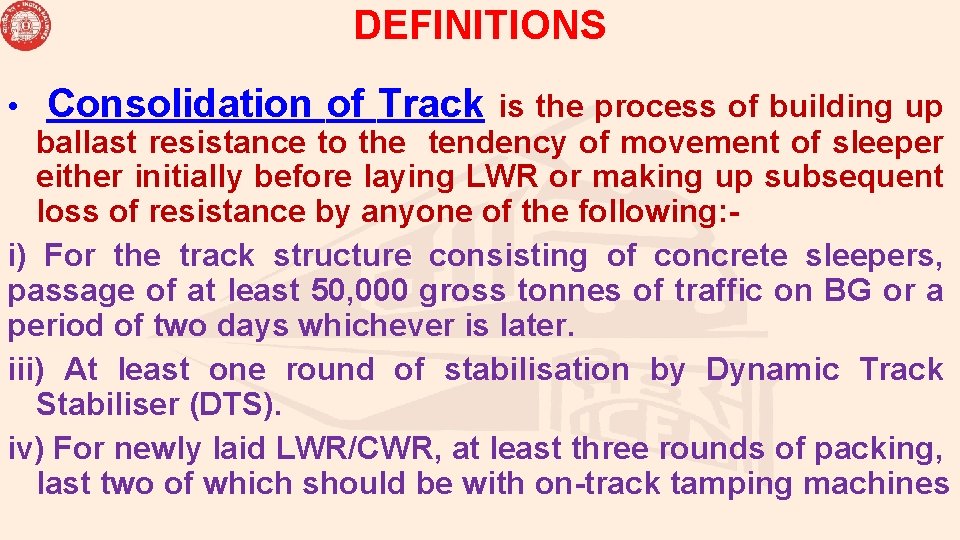 DEFINITIONS

• Consolidation of Track is the process of building up ballast resistance to the tendency of movement of sleeper either initially before laying LWR or making up subsequent loss of resistance by anyone of the following:-

i) For the track structure consisting of concrete sleepers, passage of at least 50,000 gross tonnes of traffic on BG or a period of two days whichever is later.

iii) At least one round of stabilisation by Dynamic Track Stabiliser (DTS).

iv) For newly laid LWR/CWR, at least three rounds of packing, last two of which should be with on-track tamping machines